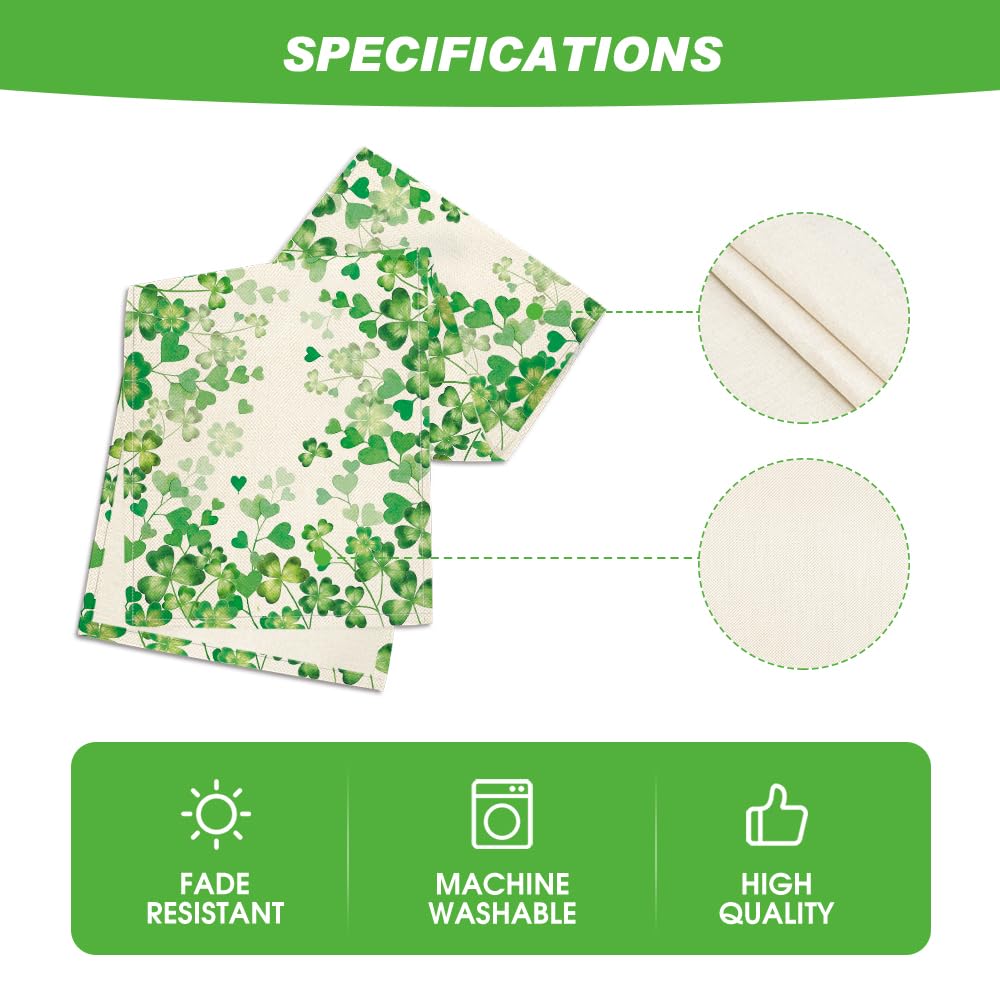 SPECIFICATIONS

FADE RESISTANT

MACHINE WASHABLE

HIGH QUALITY